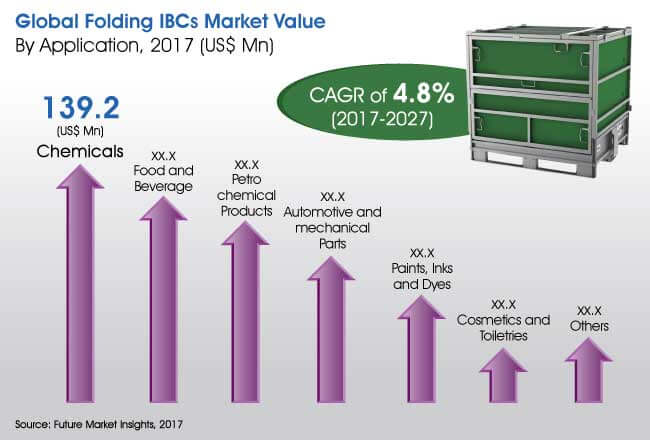 Global Folding IBCs Market Value
By Application, 2017 (US$ Mn)

CAGR of 4.8%
(2017-2027)

139.2
(US$ Mn)
Chemicals

XX.X
Food and Beverage

XX.X
Petro chemical Products

XX.X
Automotive and mechanical Parts

XX.X
Paints, Inks and Dyes

XX.X
Cosmetics and Toiletries

XX.X
Others

Source: Future Market Insights, 2017